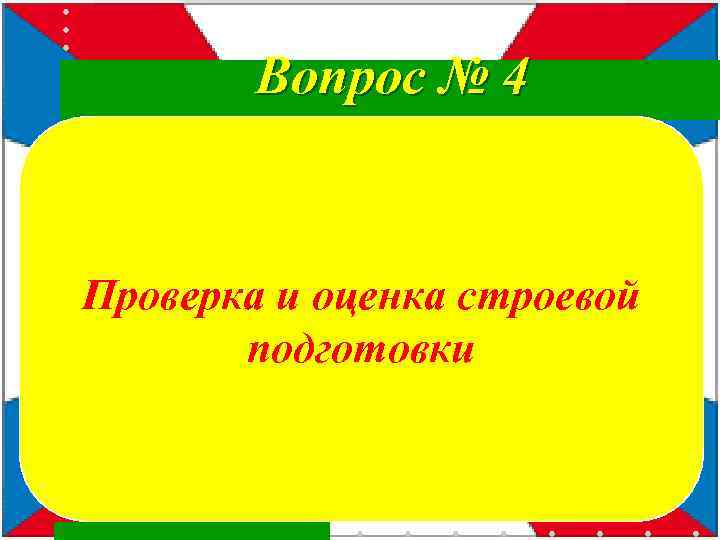 Вопрос № 4

Проверка и оценка строевой подготовки